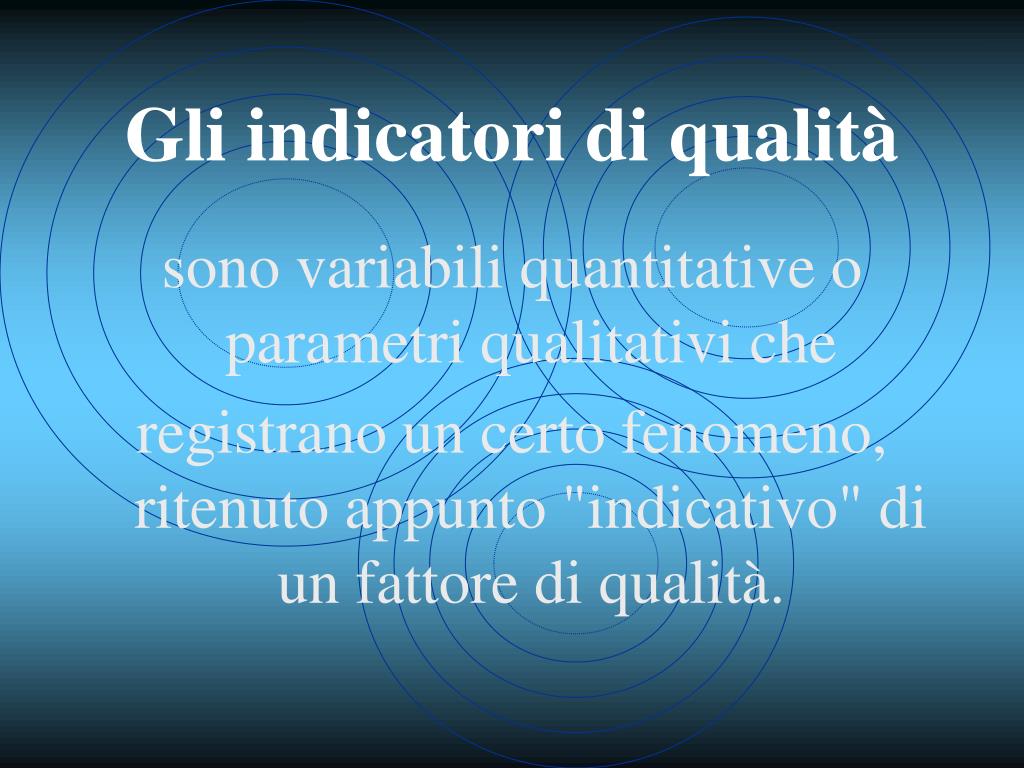 Gli indicatori di qualità

sono variabili quantitative o parametri qualitativi che registrano un certo fenomeno, ritenuto appunto "indicativo" di un fattore di qualità.